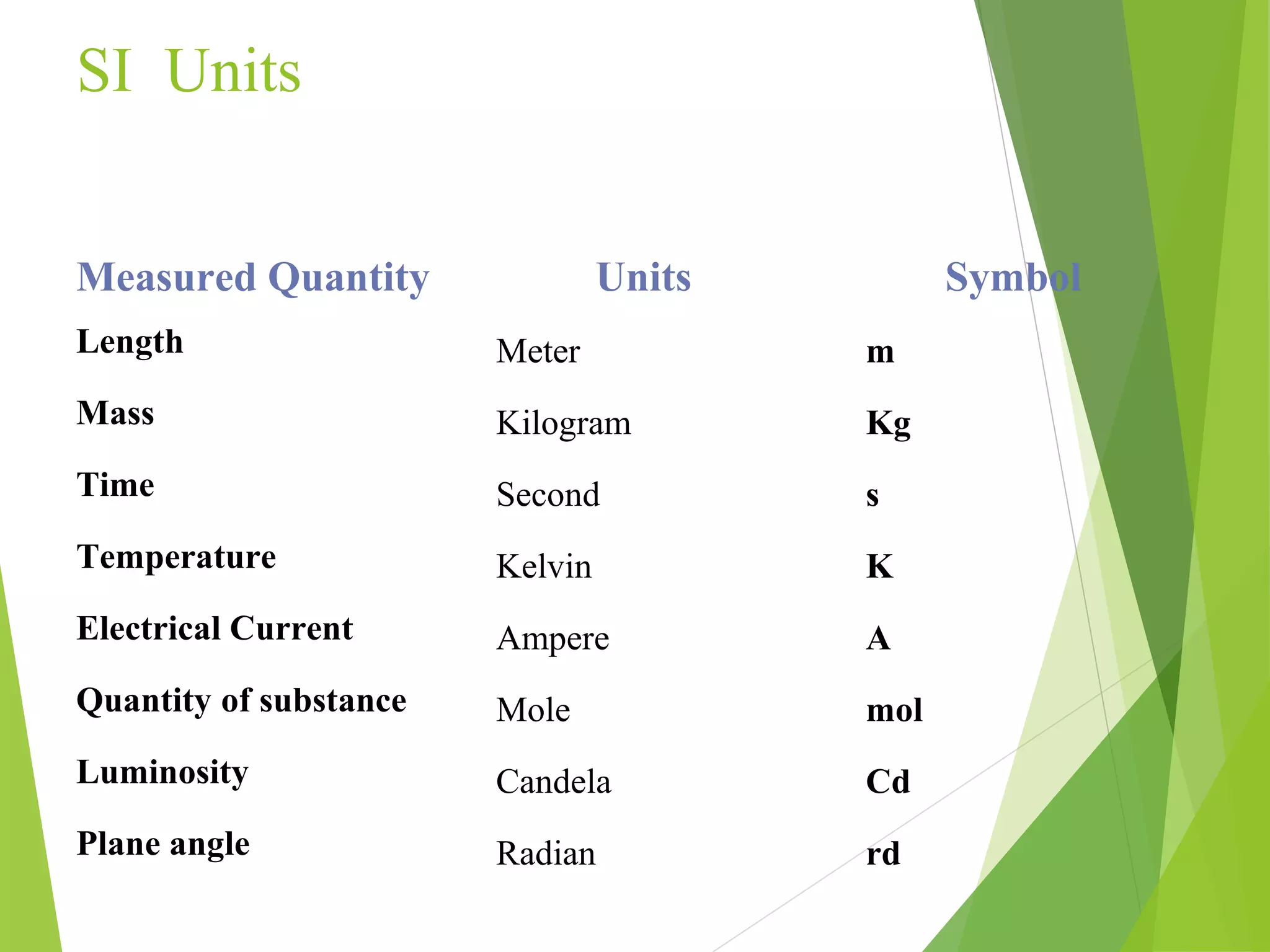 SI Units

| Measured Quantity | Units | Symbol |
|---|---|---|
| Length | Meter | m |
| Mass | Kilogram | Kg |
| Time | Second | s |
| Temperature | Kelvin | K |
| Electrical Current | Ampere | A |
| Quantity of substance | Mole | mol |
| Luminosity | Candela | Cd |
| Plane angle | Radian | rd |